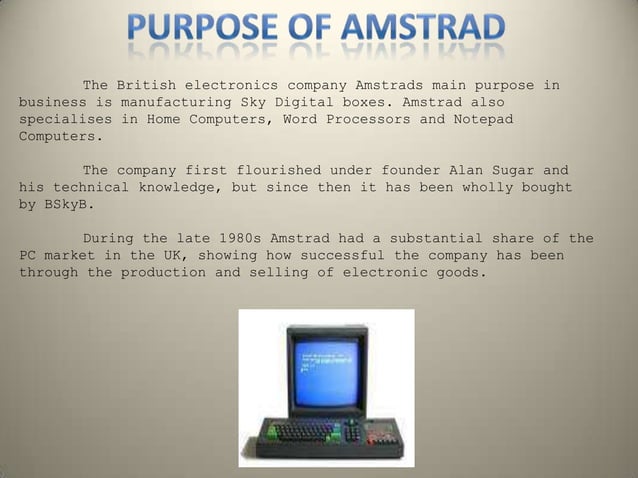 PURPOSE OF AMSTRAD

The British electronics company Amstrads main purpose in business is manufacturing Sky Digital boxes. Amstrad also specialises in Home Computers, Word Processors and Notepad Computers.

The company first flourished under founder Alan Sugar and his technical knowledge, but since then it has been wholly bought by BSkyB.

During the late 1980s Amstrad had a substantial share of the PC market in the UK, showing how successful the company has been through the production and selling of electronic goods.